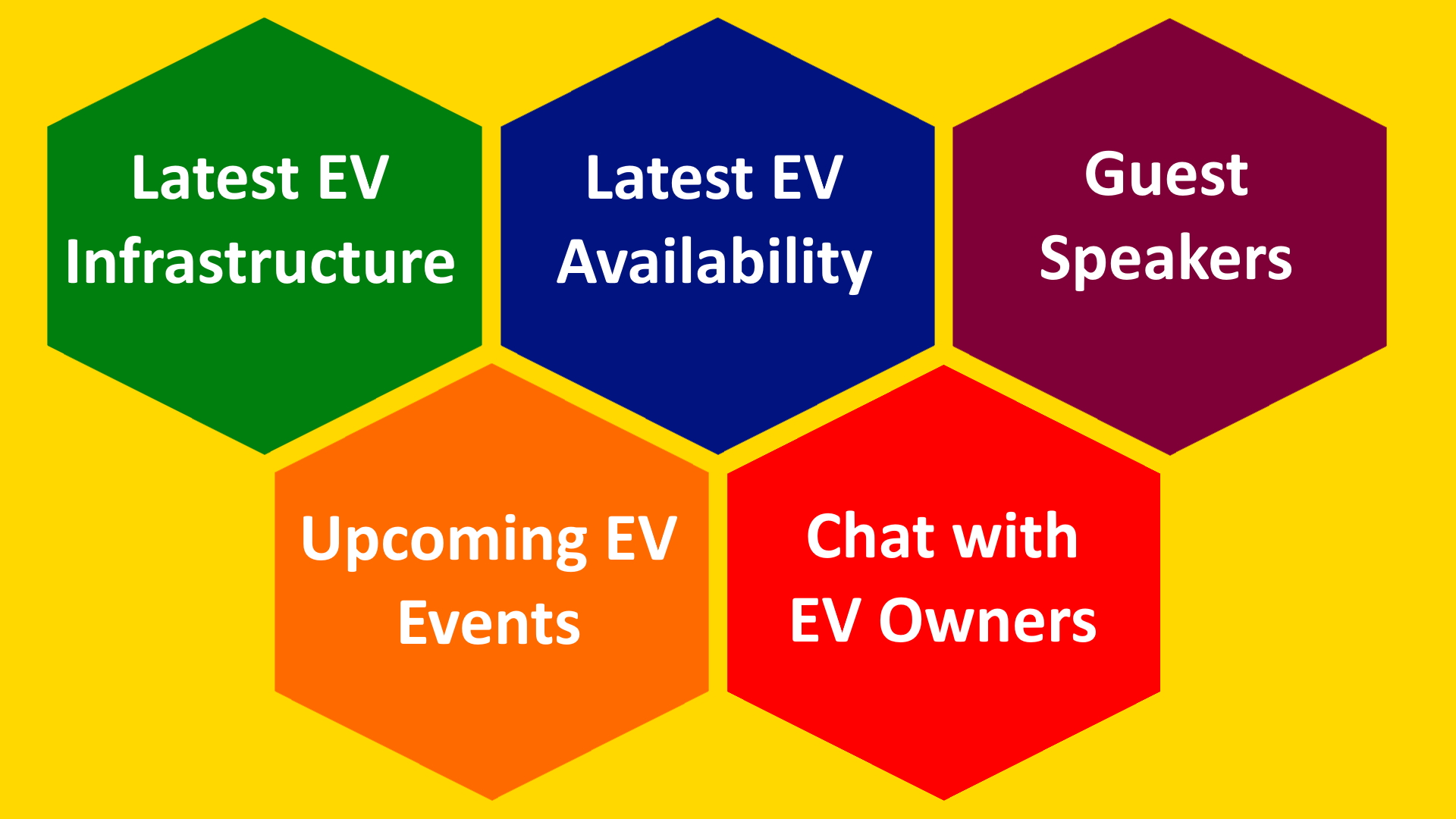 Latest EV Infrastructure

Latest EV Availability

Guest Speakers

Upcoming EV Events

Chat with EV Owners